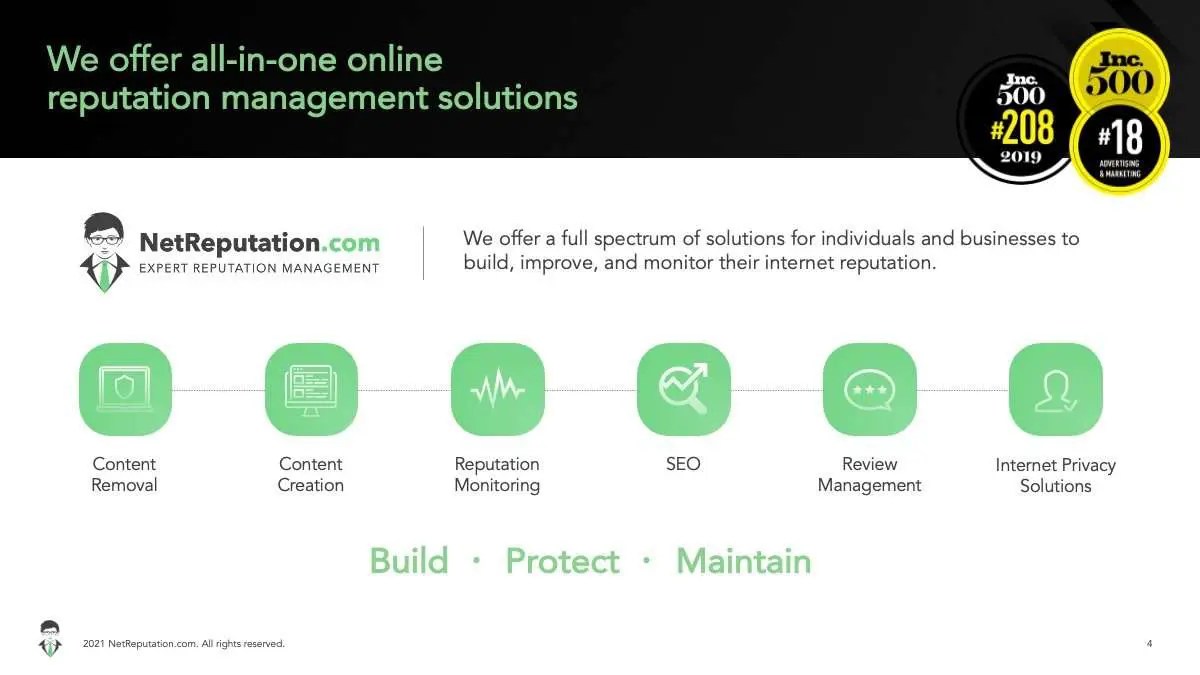 We offer all-in-one online reputation management solutions

Inc. 500 #208 2019

Inc. 500 #18 ADVERTISING & MARKETING

NetReputation.com
EXPERT REPUTATION MANAGEMENT

We offer a full spectrum of solutions for individuals and businesses to build, improve, and monitor their internet reputation.

Content Removal

Content Creation

Reputation Monitoring

SEO

Review Management

Internet Privacy Solutions

Build · Protect · Maintain

2021 NetReputation.com. All rights reserved.

4